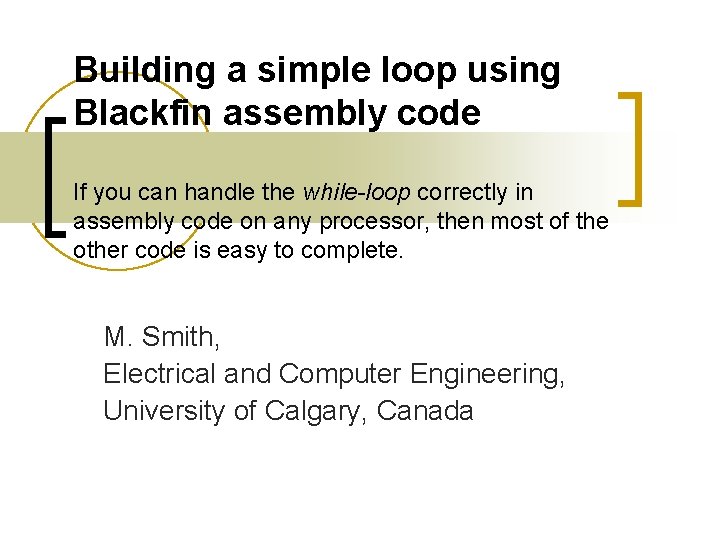 Building a simple loop using Blackfin assembly code

If you can handle the while-loop correctly in assembly code on any processor, then most of the other code is easy to complete.

M. Smith,
Electrical and Computer Engineering,
University of Calgary, Canada